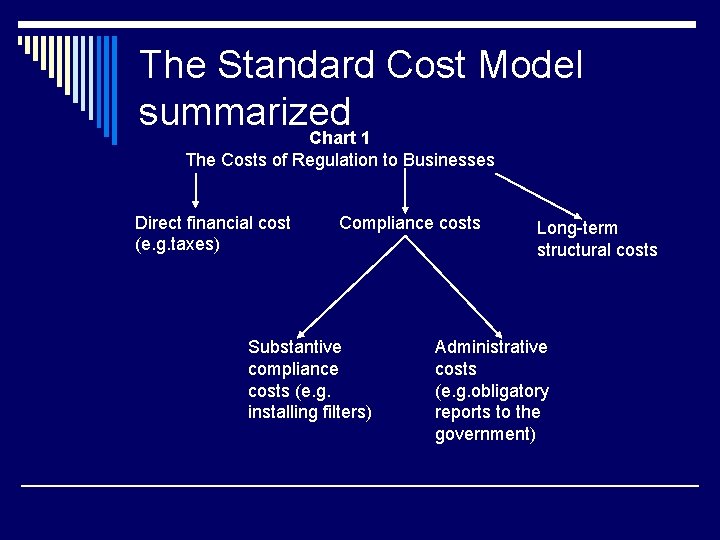 The Standard Cost Model summarized

Chart 1

The Costs of Regulation to Businesses

Direct financial cost (e.g.taxes)

Compliance costs

Long-term structural costs

Substantive compliance costs (e.g. installing filters)

Administrative costs (e.g.obligatory reports to the government)